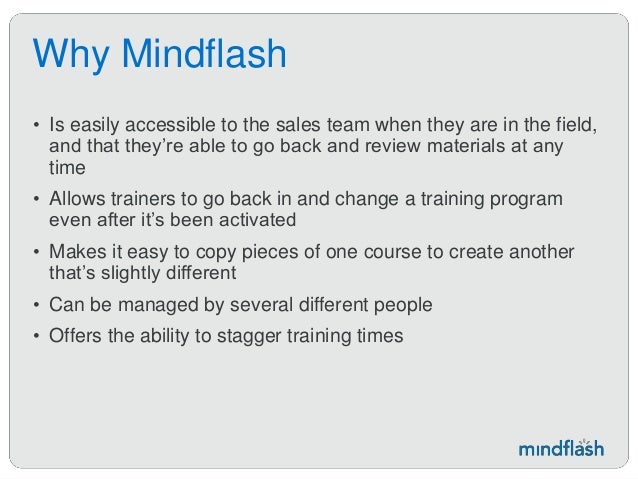 Why Mindflash

• Is easily accessible to the sales team when they are in the field, and that they're able to go back and review materials at any time
• Allows trainers to go back in and change a training program even after it's been activated
• Makes it easy to copy pieces of one course to create another that's slightly different
• Can be managed by several different people
• Offers the ability to stagger training times

mindflash